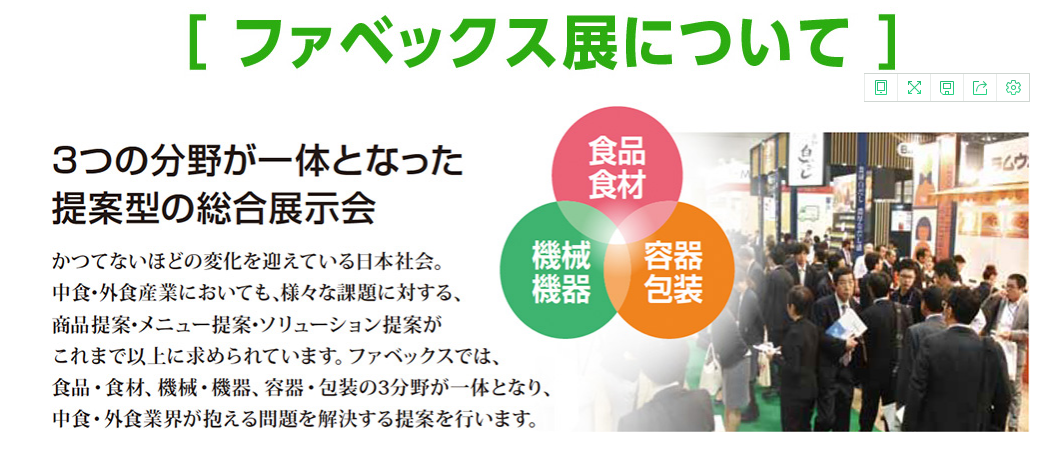 [ ファベックス展について ]

3つの分野が一体となった
提案型の総合展示会

かつてないほどの変化を迎えている日本社会。
中食・外食産業においても、様々な課題に対する、
商品提案・メニュー提案・ソリューション提案が
これまで以上に求められています。ファベックスでは、
食品・食材、機械・機器、容器・包装の3分野が一体となり、
中食・外食業界が抱える問題を解決する提案を行います。

食品
食材

機械
機器

容器
包装